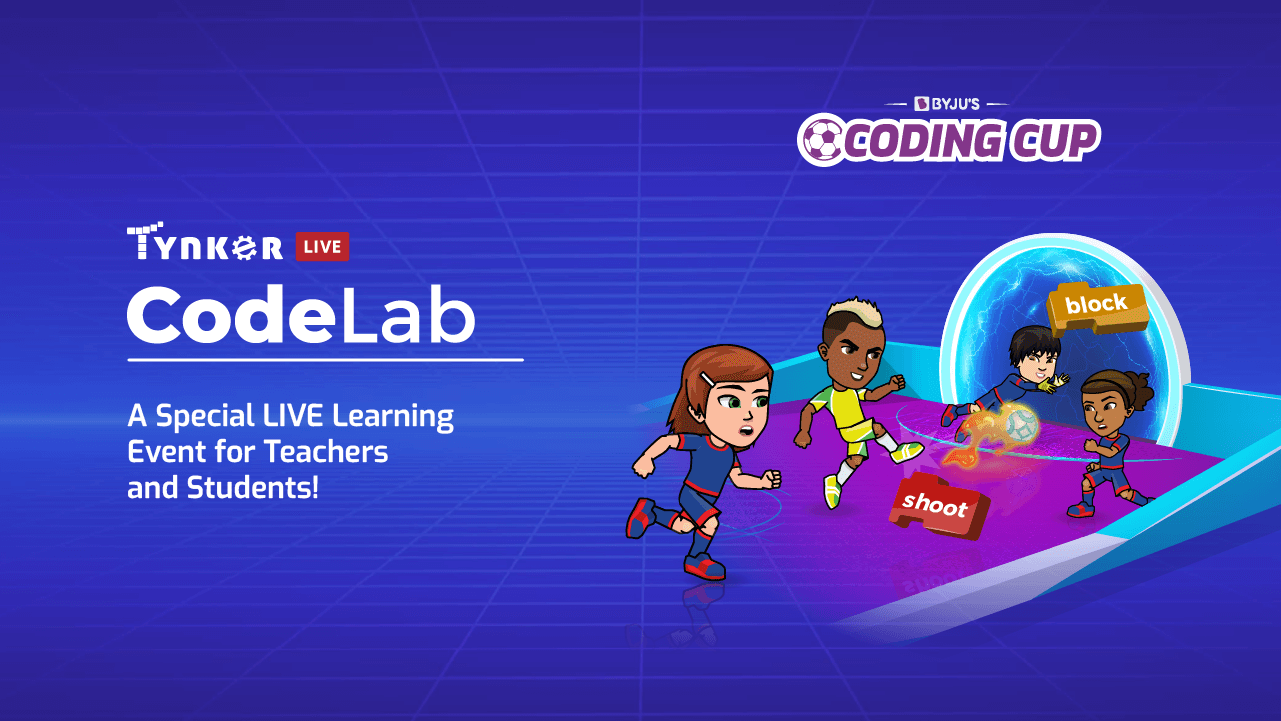 BYJU'S
CODING CUP

TYNKER LIVE
CodeLab

A Special LIVE Learning Event for Teachers and Students!

block

shoot